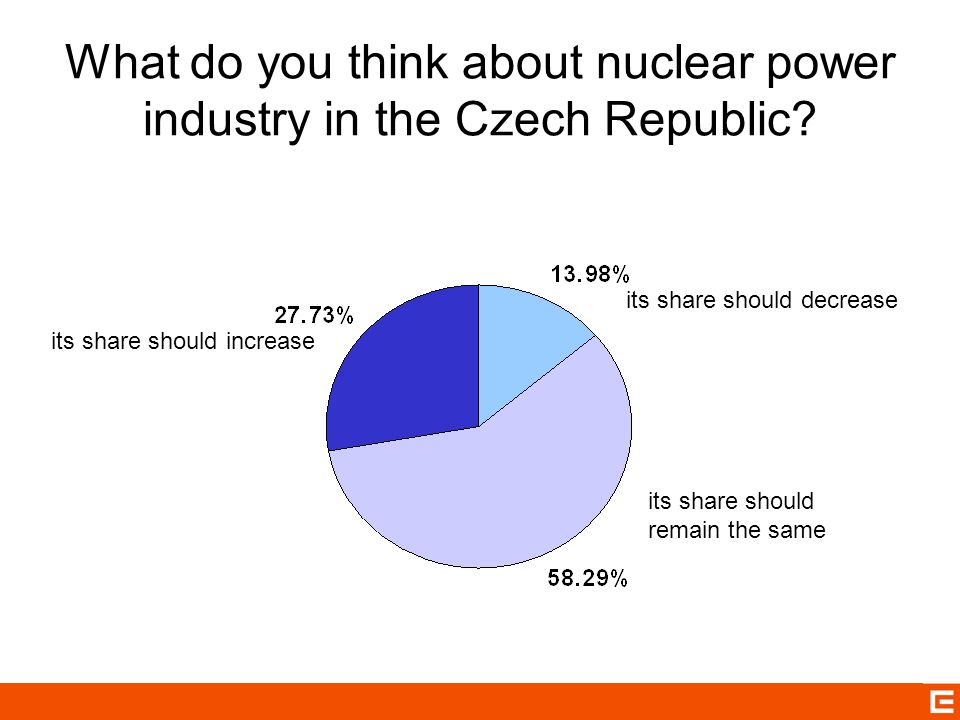 What do you think about nuclear power industry in the Czech Republic?

27.73%
its share should increase

13.98%
its share should decrease

its share should remain the same
58.29%